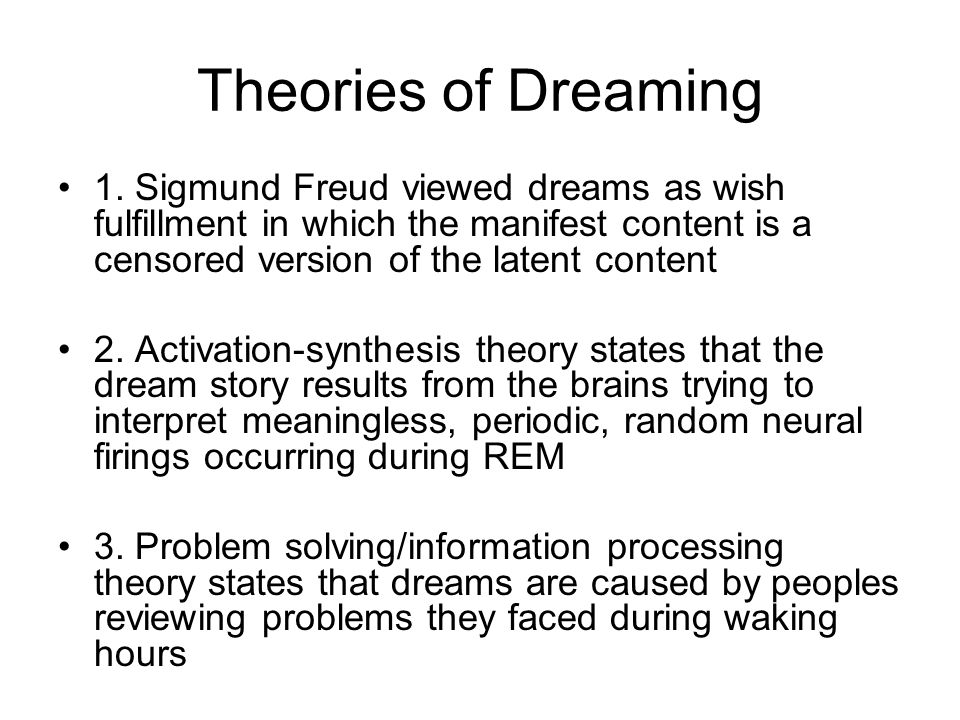 Theories of Dreaming

• 1. Sigmund Freud viewed dreams as wish fulfillment in which the manifest content is a censored version of the latent content

• 2. Activation-synthesis theory states that the dream story results from the brains trying to interpret meaningless, periodic, random neural firings occurring during REM

• 3. Problem solving/information processing theory states that dreams are caused by peoples reviewing problems they faced during waking hours